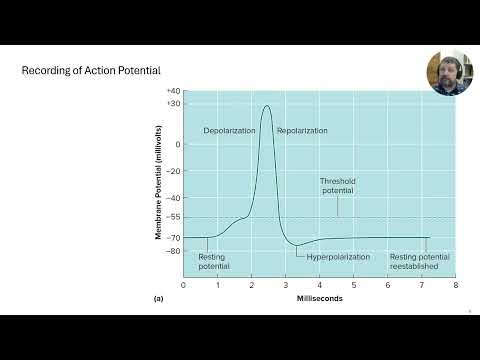 Recording of Action Potential

+40
+30
0
−20
−40
−55
−70
−80

Membrane Potential (millivolts)

Depolarization
Repolarization
Threshold potential
Resting potential
Hyperpolarization
Resting potential reestablished

0 1 2 3 4 5 6 7 8

(a)

Milliseconds